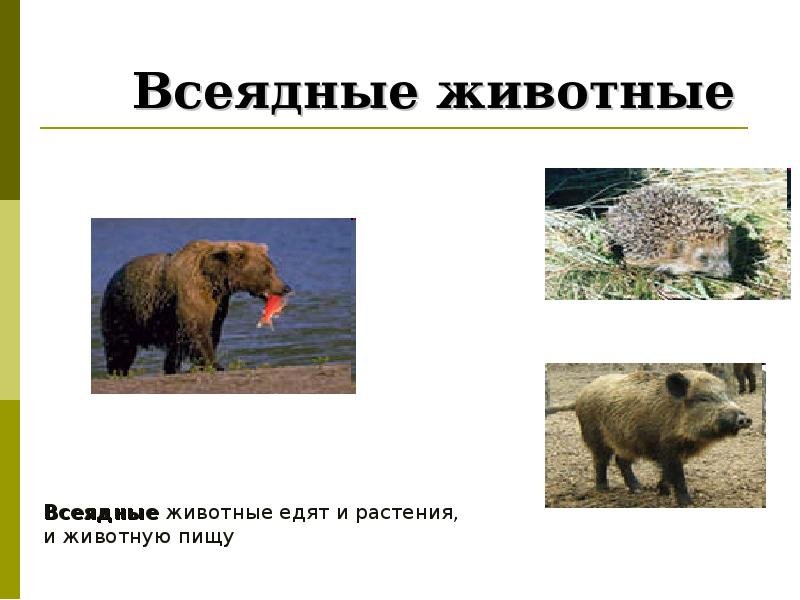 Всеядные животные

Всеядные животные едят и растения, и животную пищу